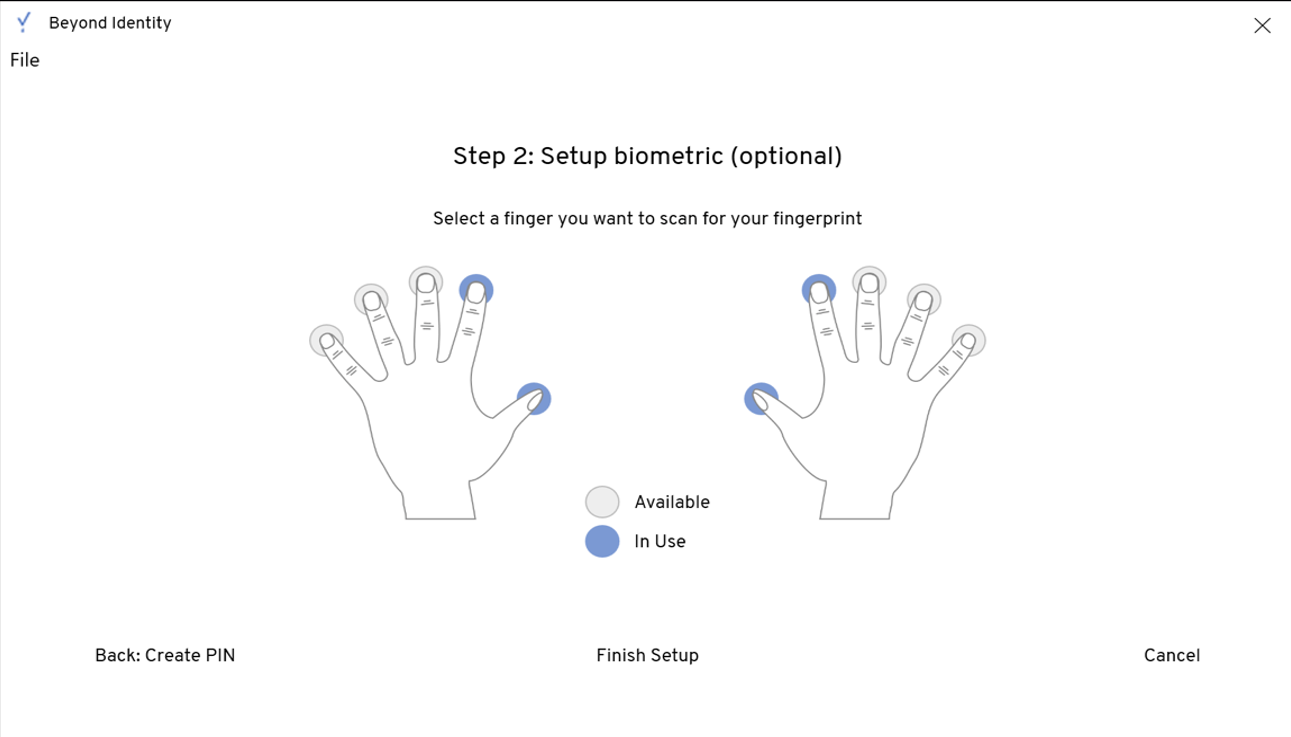 Beyond Identity

File

Step 2: Setup biometric (optional)

Select a finger you want to scan for your fingerprint

Available

In Use

Back: Create PIN

Finish Setup

Cancel